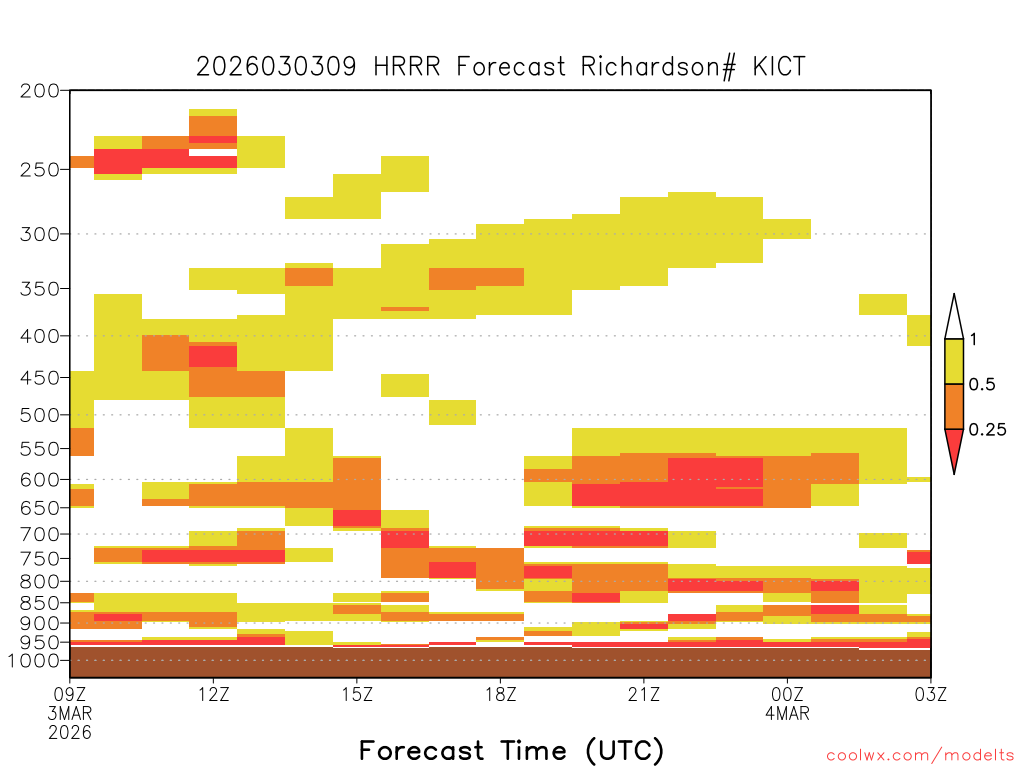 2026030309 HRRR Forecast Richardson# KICT

200
250
300
350
400
450
500
550
600
650
700
750
800
850
900
950
1000

1
0.5
0.25

09Z
3MAR
2026
12Z
15Z
18Z
21Z
00Z
4MAR
03Z

Forecast Time (UTC)

coolwx.com/modelts